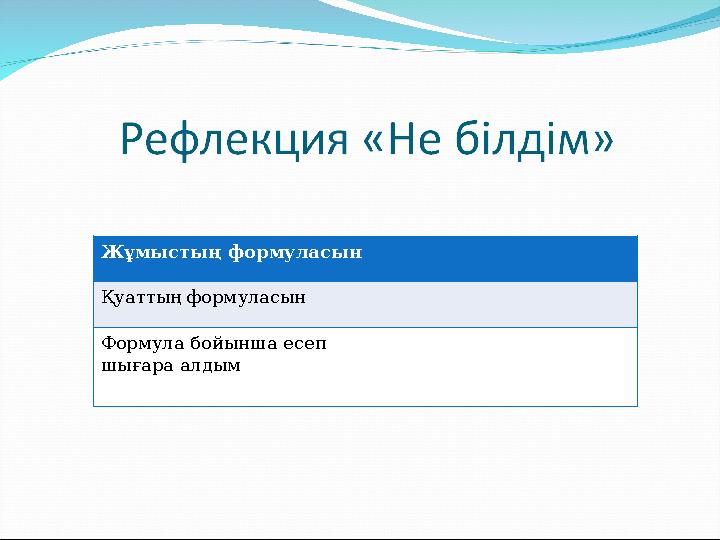 Рефлекция «Не білдім»

| Жұмыстың формуласын |
|---|
| Қуаттың формуласын |
| Формула бойынша есеп шығара алдым |